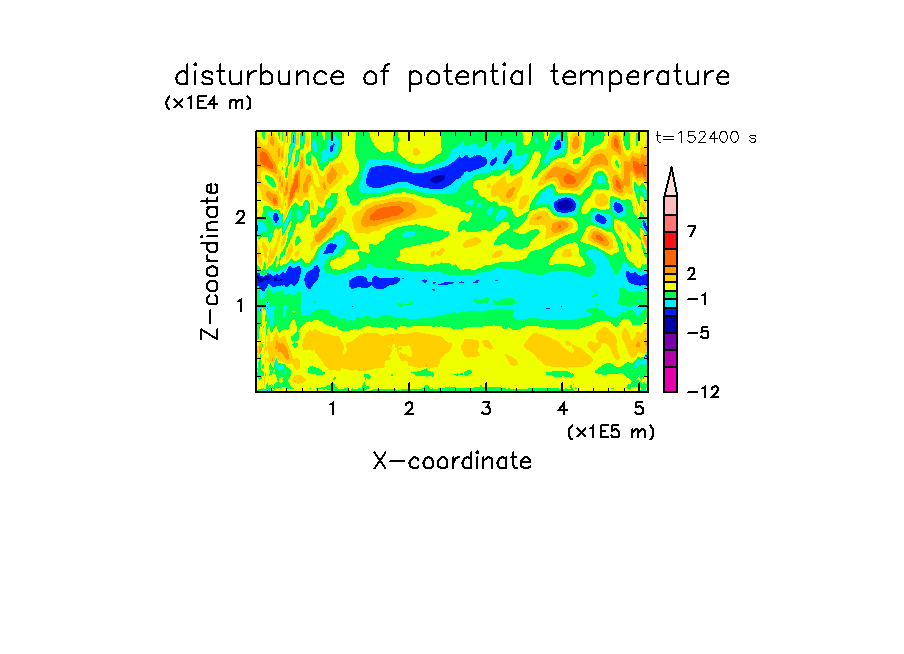 disturbunce of potential temperature

(x1E4 m)

t=152400 s

Z-coordinate

2

1

7

2

−1

−5

−12

1 2 3 4 5

(x1E5 m)

X-coordinate